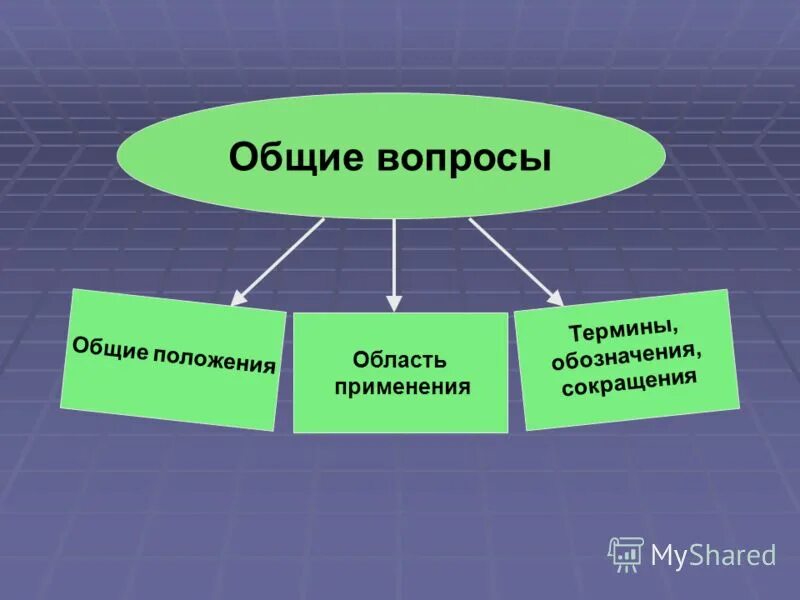 Общие вопросы

Общие положения

Область применения

Термины, обозначения, сокращения

MyShared